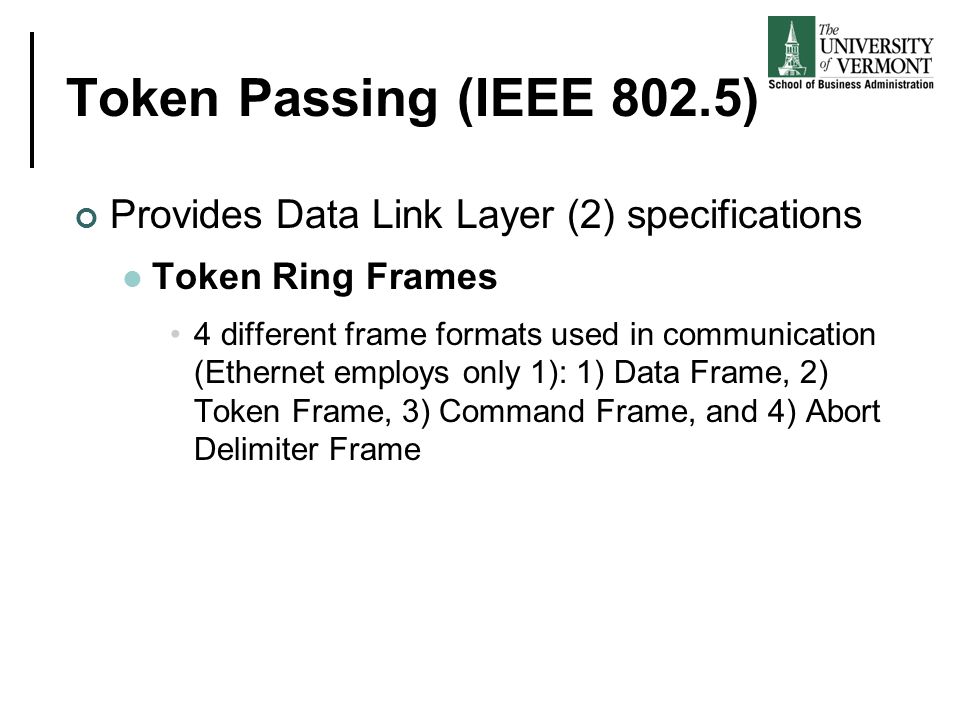 The UNIVERSITY of VERMONT
School of Business Administration

Token Passing (IEEE 802.5)

Provides Data Link Layer (2) specifications

Token Ring Frames

4 different frame formats used in communication (Ethernet employs only 1): 1) Data Frame, 2) Token Frame, 3) Command Frame, and 4) Abort Delimiter Frame